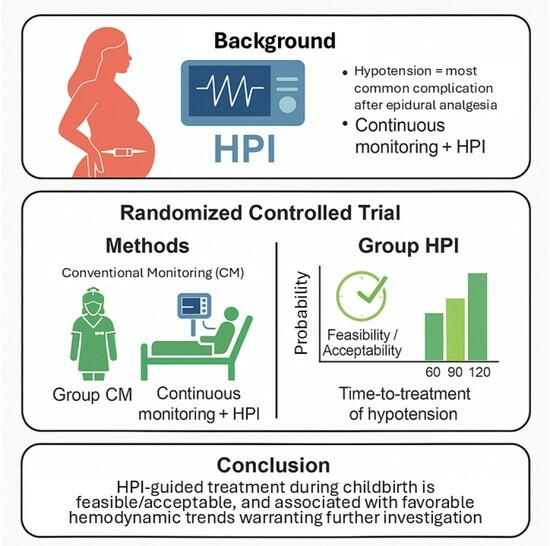 Background

HPI

• Hypotension = most common complication after epidural analgesia
• Continuous monitoring + HPI

Randomized Controlled Trial

Methods

Conventional Monitoring (CM)

Group CM

Continuous monitoring + HPI

Group HPI

Probability

Feasibility / Acceptability

60 90 120

Time-to-treatment of hypotension

Conclusion

HPI-guided treatment during childbirth is feasible/acceptable, and associated with favorable hemodynamic trends warranting further investigation